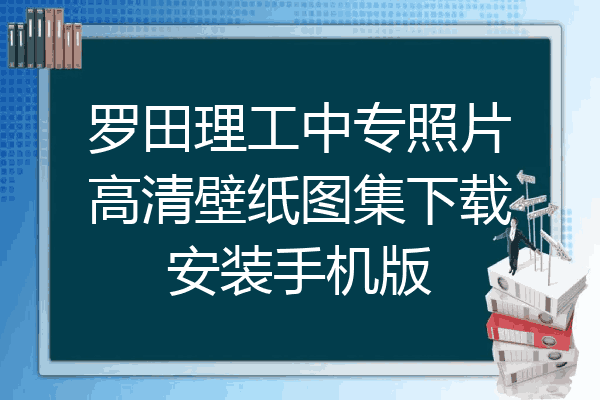 罗田理工中专照片高清壁纸图集下载安装手机版